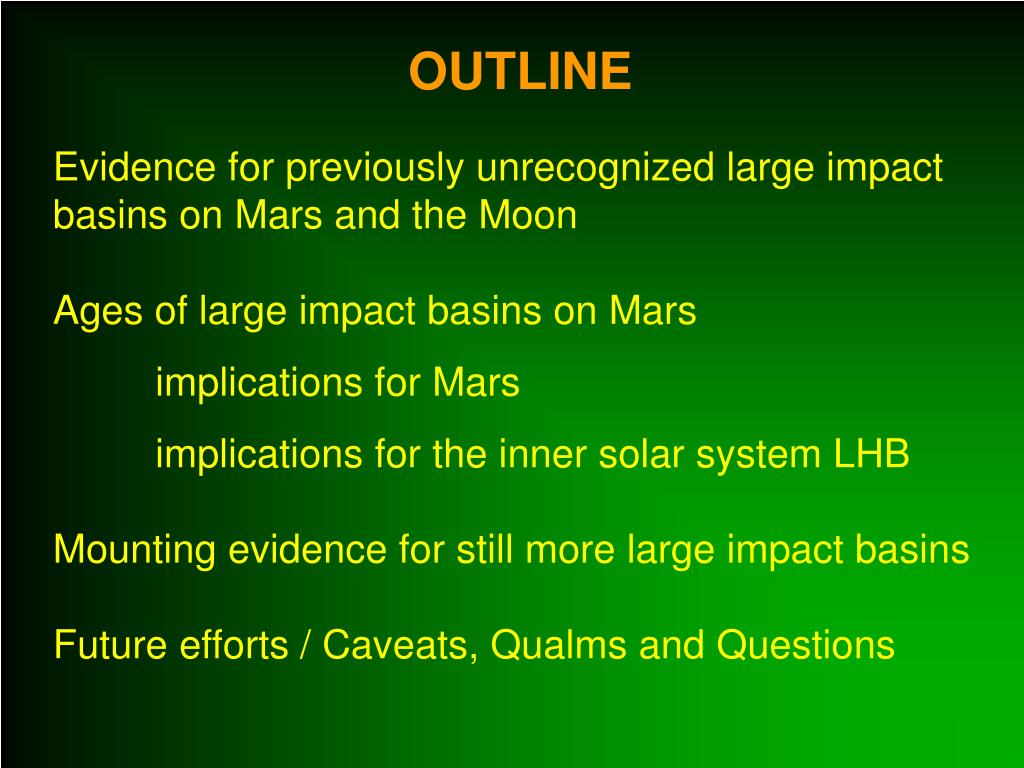 OUTLINE

Evidence for previously unrecognized large impact basins on Mars and the Moon

Ages of large impact basins on Mars

implications for Mars

implications for the inner solar system LHB

Mounting evidence for still more large impact basins

Future efforts / Caveats, Qualms and Questions